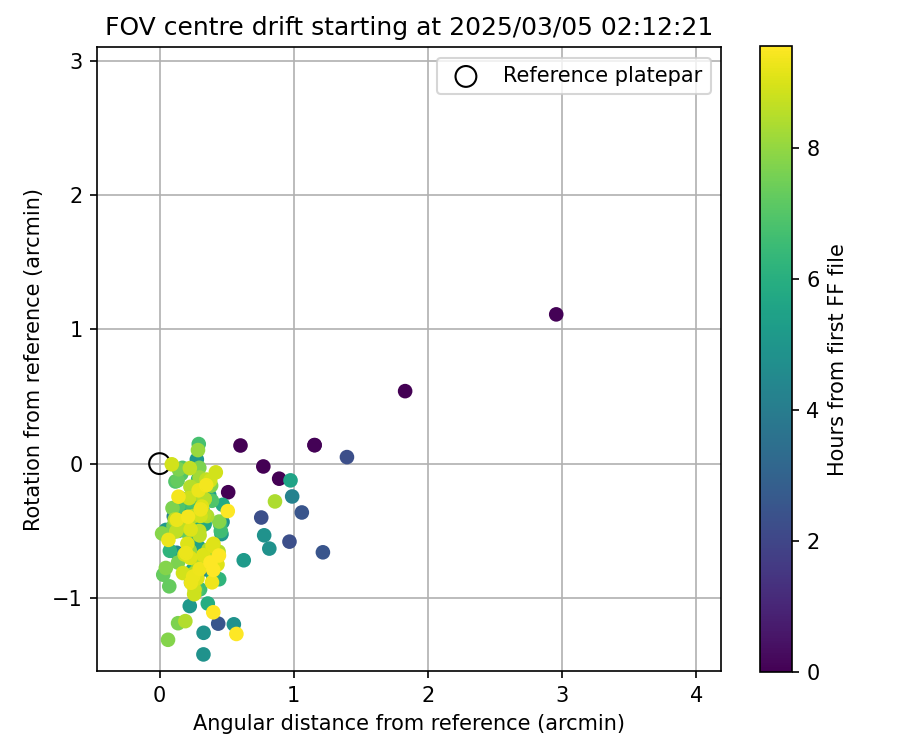 FOV centre drift starting at 2025/03/05 02:12:21

Reference platepar

Rotation from reference (arcmin)

3
2
1
0
−1

0
1
2
3
4

Angular distance from reference (arcmin)

Hours from first FF file

8
6
4
2
0